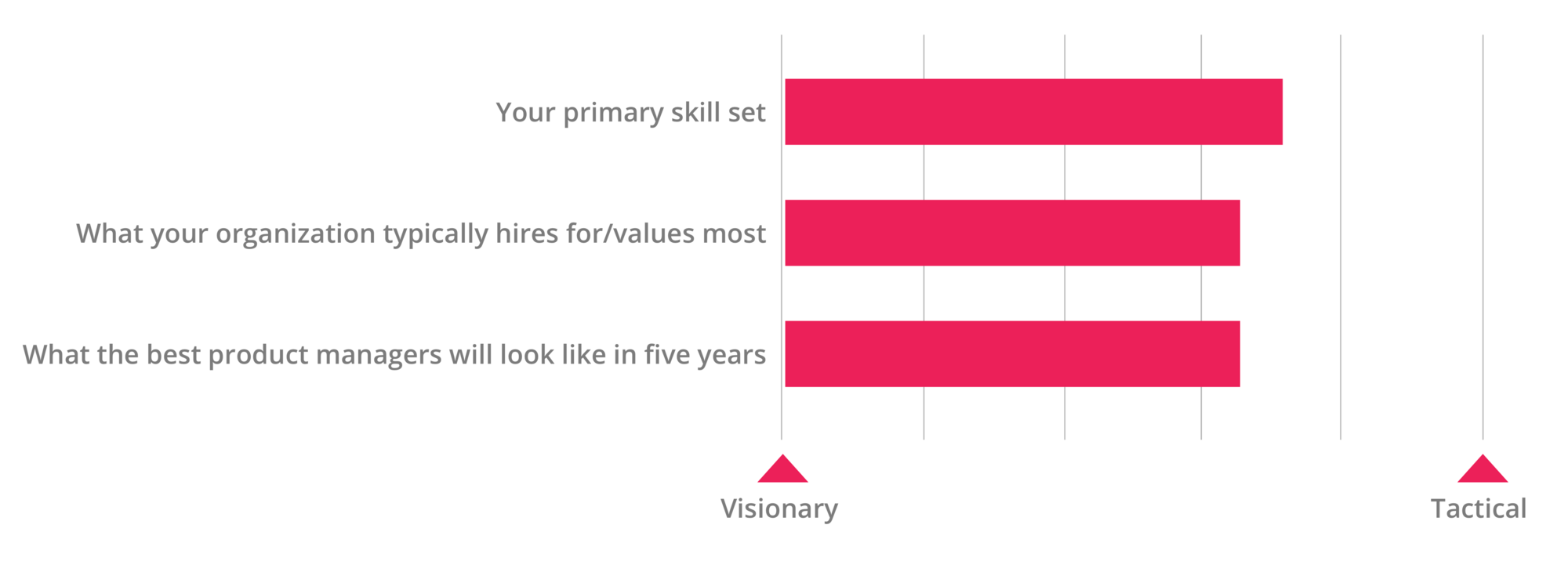 Your primary skill set

What your organization typically hires for/values most

What the best product managers will look like in five years

Visionary

Tactical